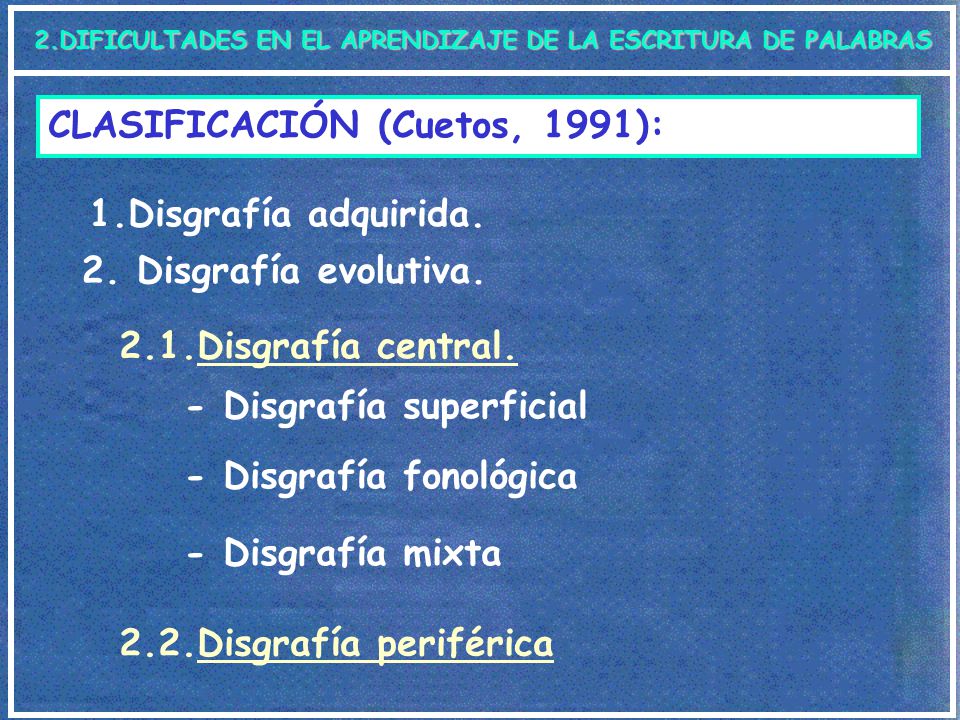 2.DIFICULTADES EN EL APRENDIZAJE DE LA ESCRITURA DE PALABRAS

CLASIFICACIÓN (Cuetos, 1991):

1.Disgrafía adquirida.

2. Disgrafía evolutiva.

2.1.Disgrafía central.

- Disgrafía superficial

- Disgrafía fonológica

- Disgrafía mixta

2.2.Disgrafía periférica